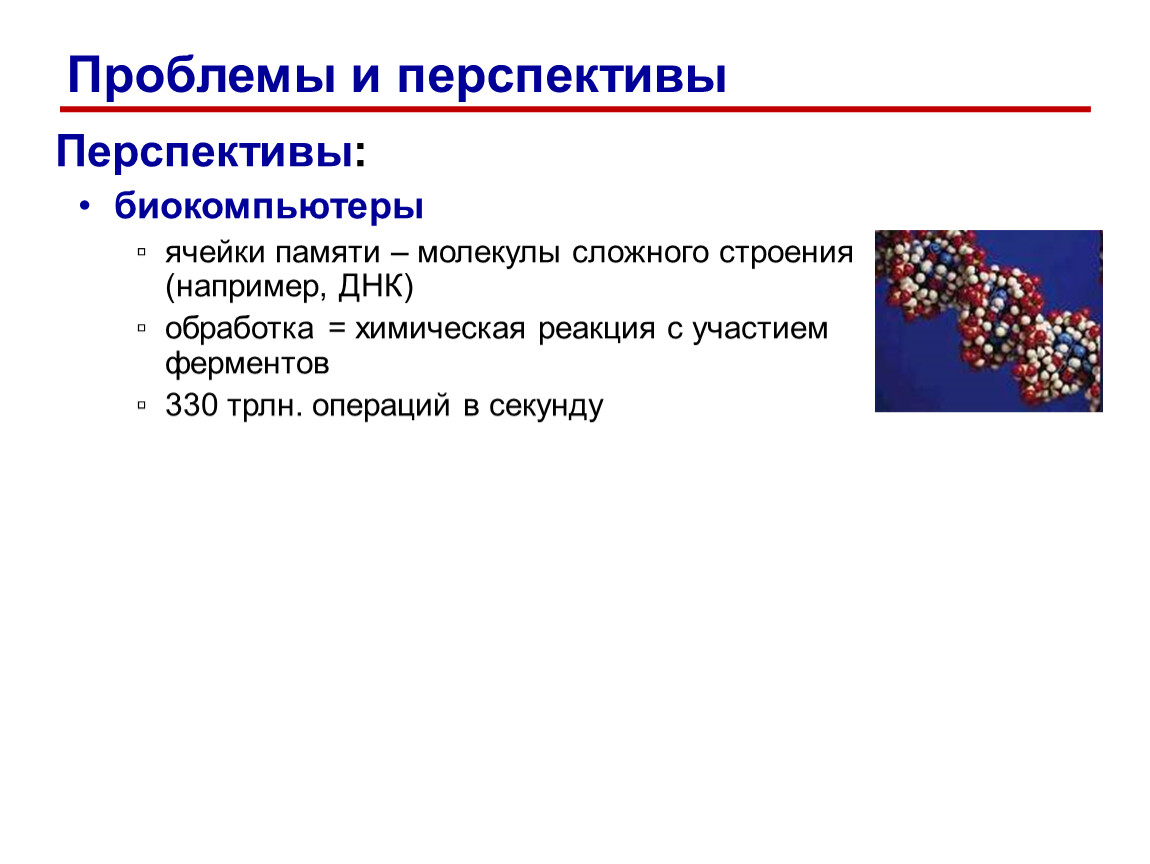 Проблемы и перспективы

Перспективы:

• биокомпьютеры

▫ ячейки памяти – молекулы сложного строения (например, ДНК)

▫ обработка = химическая реакция с участием ферментов

▫ 330 трлн. операций в секунду